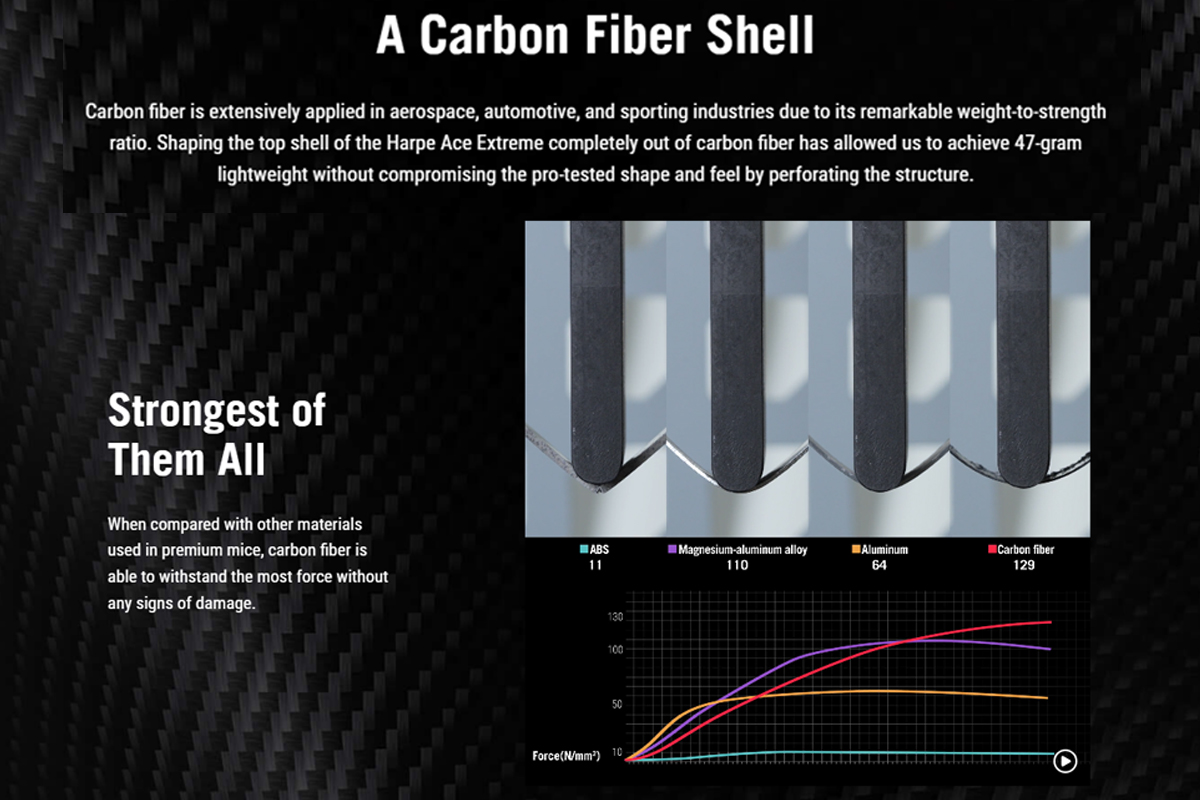 A Carbon Fiber Shell

Carbon fiber is extensively applied in aerospace, automotive, and sporting industries due to its remarkable weight-to-strength ratio. Shaping the top shell of the Harpe Ace Extreme completely out of carbon fiber has allowed us to achieve 47-gram lightweight without compromising the pro-tested shape and feel by perforating the structure.

Strongest of Them All

When compared with other materials used in premium mice, carbon fiber is able to withstand the most force without any signs of damage.

ABS 11
Magnesium-aluminum alloy 110
Aluminum 64
Carbon fiber 129

130
100
50
10
Force(N/mm²)